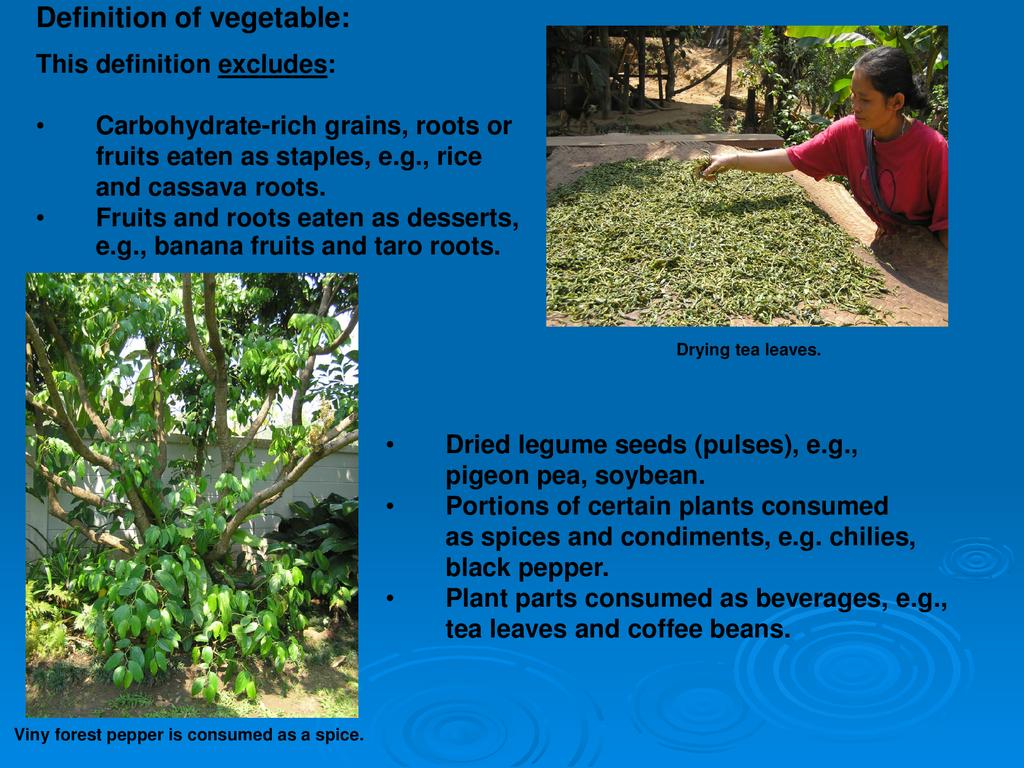 Definition of vegetable:

This definition excludes:

• Carbohydrate-rich grains, roots or fruits eaten as staples, e.g., rice and cassava roots.
• Fruits and roots eaten as desserts, e.g., banana fruits and taro roots.

Drying tea leaves.

• Dried legume seeds (pulses), e.g., pigeon pea, soybean.
• Portions of certain plants consumed as spices and condiments, e.g. chilies, black pepper.
• Plant parts consumed as beverages, e.g., tea leaves and coffee beans.

Viny forest pepper is consumed as a spice.